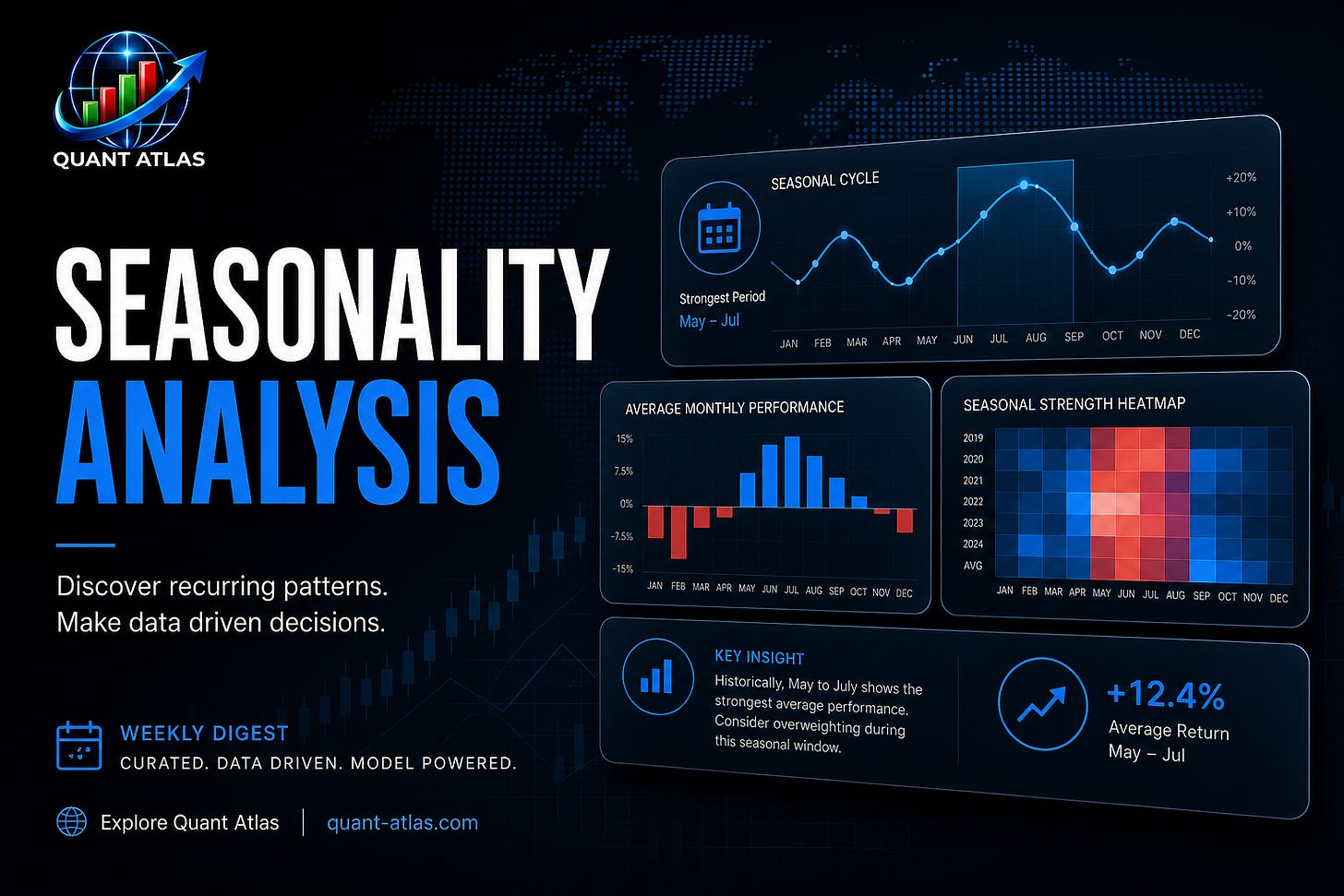 QUANT ATLAS

SEASONALITY ANALYSIS

Discover recurring patterns. Make data driven decisions.

WEEKLY DIGEST
CURATED. DATA DRIVEN. MODEL POWERED.

Explore Quant Atlas | quant-atlas.com

SEASONAL CYCLE

Strongest Period
May – Jul

+20%
+10%
0%
-10%
-20%

JAN FEB MAR APR MAY JUN JUL AUG SEP OCT NOV DEC

AVERAGE MONTHLY PERFORMANCE

15%
7.5%
0%
-7.5%
-15%

JAN FEB MAR APR MAY JUN JUL AUG SEP OCT NOV DEC

SEASONAL STRENGTH HEATMAP

2019
2020
2021
2022
2023
2024
AVG

JAN FEB MAR APR MAY JUN JUL AUG SEP OCT NOV DEC

KEY INSIGHT
Historically, May to July shows the strongest average performance. Consider overweighting during this seasonal window.

+12.4%
Average Return
May – Jul